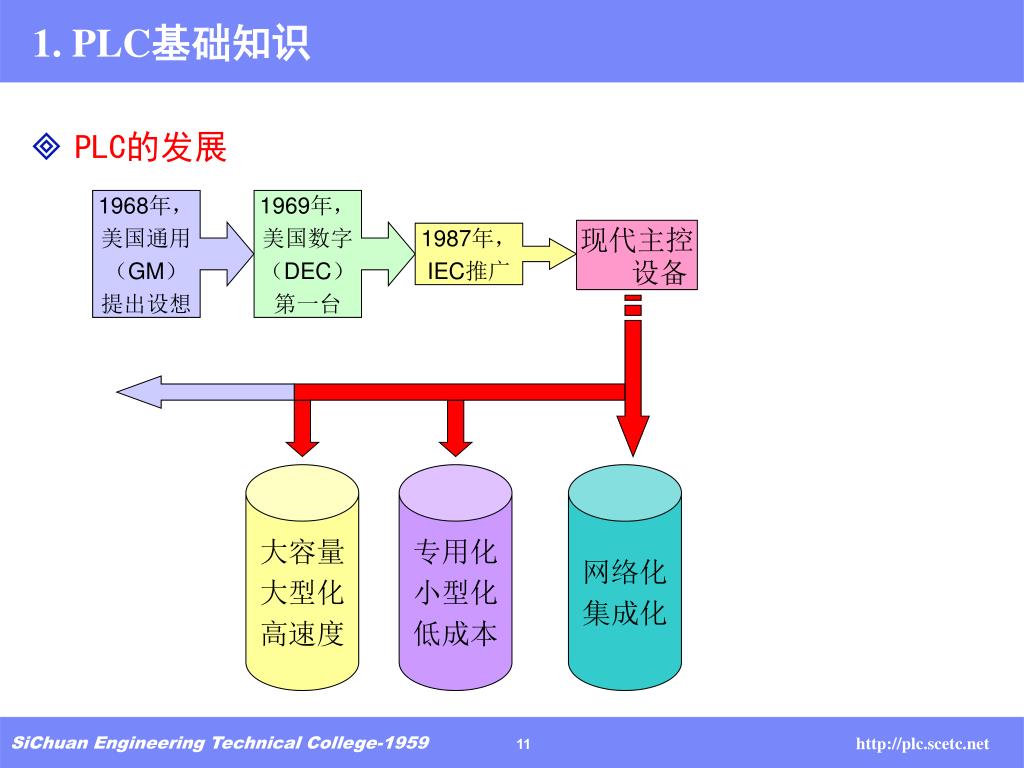 1. PLC基础知识

◈ PLC的发展

1968年，美国通用（GM）提出设想

1969年，美国数字（DEC）第一台

1987年，IEC推广

现代主控设备

大容量
大型化
高速度

专用化
小型化
低成本

网络化
集成化

SiChuan Engineering Technical College-1959

11

http://plc.scetc.net